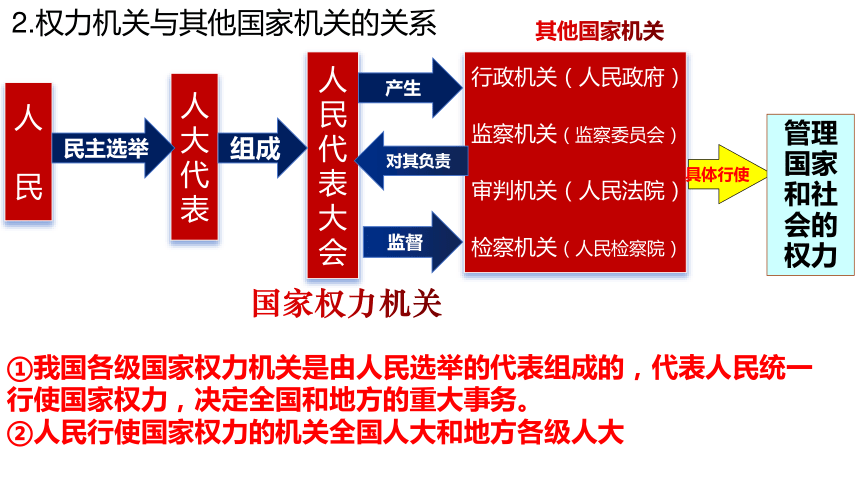 2.权力机关与其他国家机关的关系

其他国家机关

人民

民主选举

人大代表

组成

人民代表大会

产生

对其负责

监督

行政机关（人民政府）

监察机关（监察委员会）

审判机关（人民法院）

检察机关（人民检察院）

具体行使

管理国家和社会的权力

国家权力机关

①我国各级国家权力机关是由人民选举的代表组成的，代表人民统一行使国家权力，决定全国和地方的重大事务。
②人民行使国家权力的机关全国人大和地方各级人大